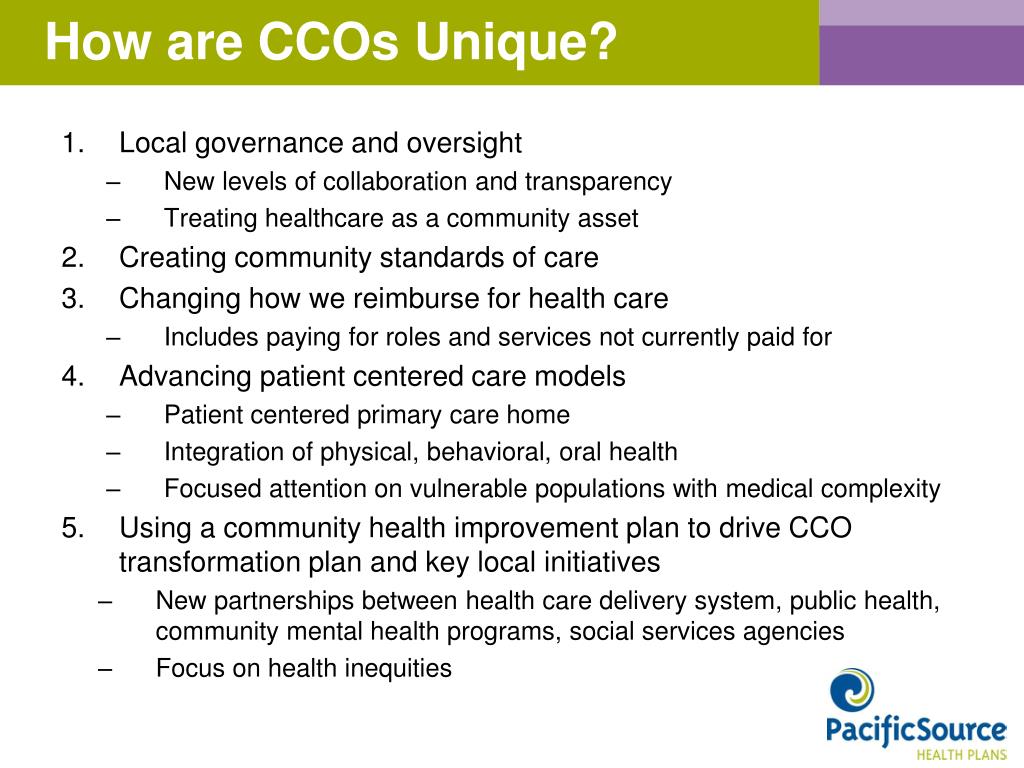 How are CCOs Unique?

1. Local governance and oversight
– New levels of collaboration and transparency
– Treating healthcare as a community asset
2. Creating community standards of care
3. Changing how we reimburse for health care
– Includes paying for roles and services not currently paid for
4. Advancing patient centered care models
– Patient centered primary care home
– Integration of physical, behavioral, oral health
– Focused attention on vulnerable populations with medical complexity
5. Using a community health improvement plan to drive CCO transformation plan and key local initiatives
– New partnerships between health care delivery system, public health, community mental health programs, social services agencies
– Focus on health inequities

PacificSource
HEALTH PLANS